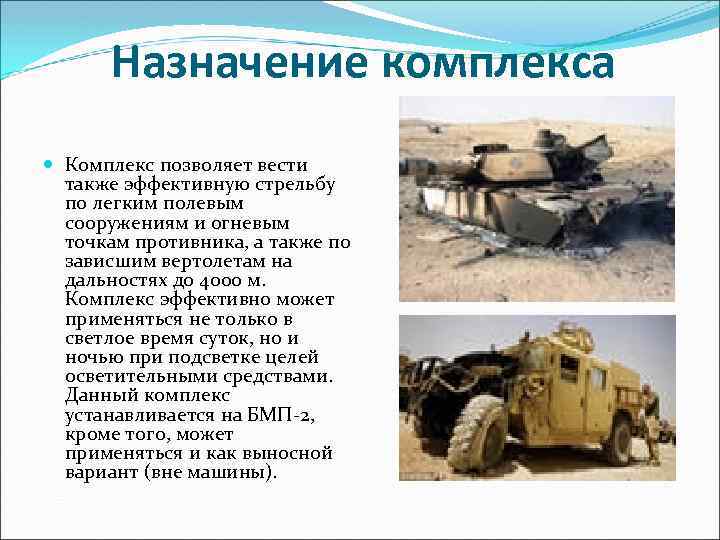 Назначение комплекса

Комплекс позволяет вести также эффективную стрельбу по легким полевым сооружениям и огневым точкам противника, а также по зависшим вертолетам на дальностях до 4000 м. Комплекс эффективно может применяться не только в светлое время суток, но и ночью при подсветке целей осветительными средствами. Данный комплекс устанавливается на БМП-2, кроме того, может применяться и как выносной вариант (вне машины).